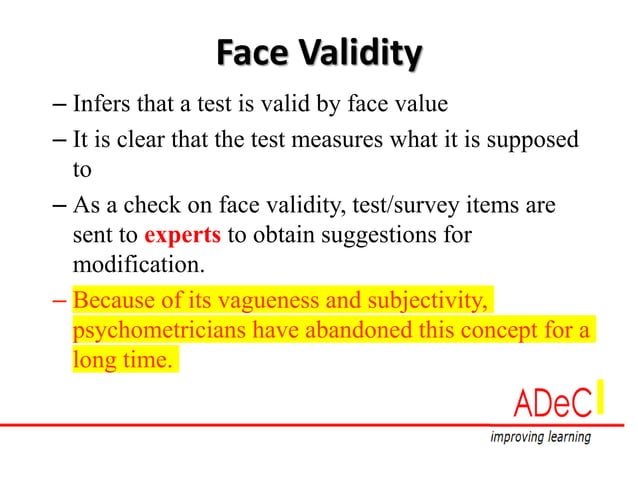 Face Validity

– Infers that a test is valid by face value

– It is clear that the test measures what it is supposed to

– As a check on face validity, test/survey items are sent to experts to obtain suggestions for modification.

– Because of its vagueness and subjectivity, psychometricians have abandoned this concept for a long time.

ADeC
improving learning